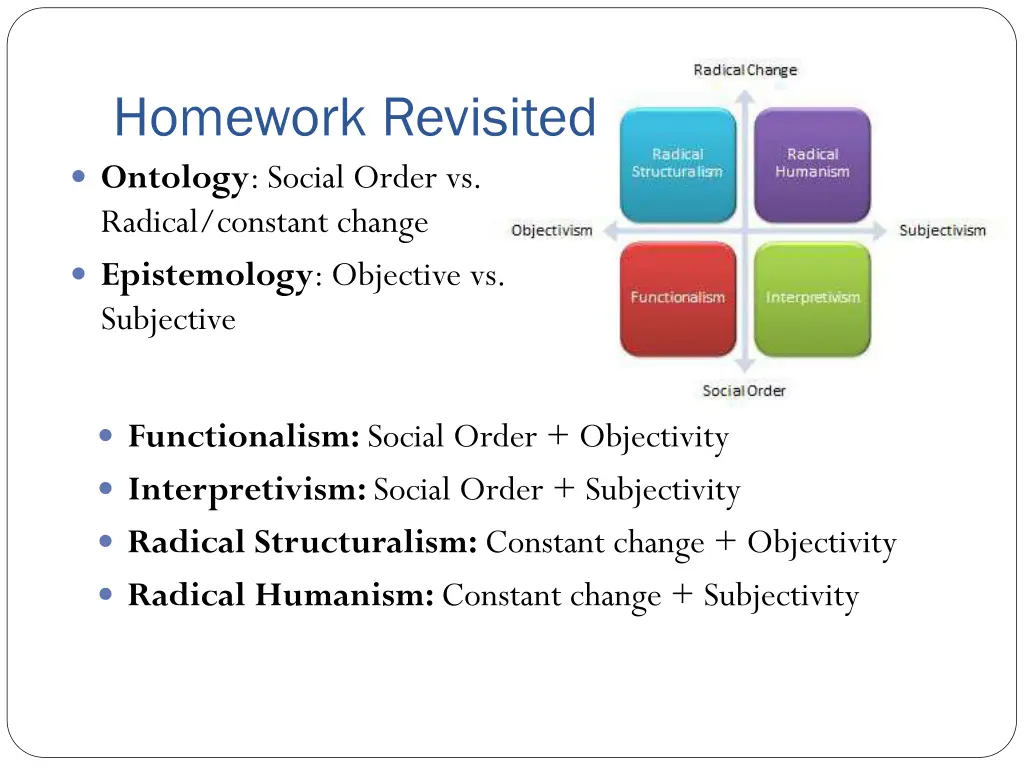 Homework Revisited

Ontology: Social Order vs. Radical/constant change

Epistemology: Objective vs. Subjective

Radical Change

Radical Structuralism

Radical Humanism

Objectivism

Subjectivism

Functionalism

Interpretivism

Social Order

Functionalism: Social Order + Objectivity

Interpretivism: Social Order + Subjectivity

Radical Structuralism: Constant change + Objectivity

Radical Humanism: Constant change + Subjectivity